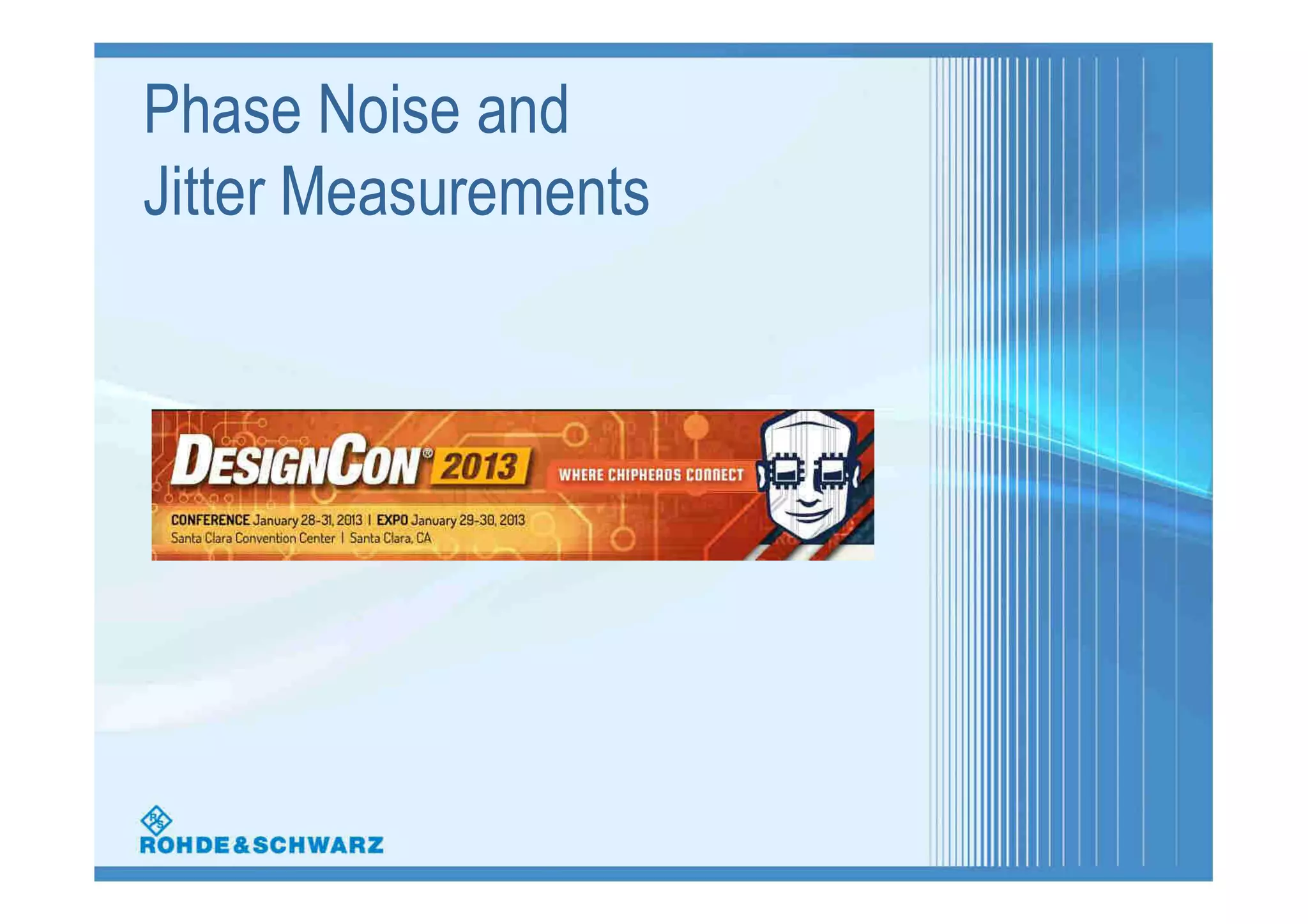 Phase Noise and
Jitter Measurements

DESIGNCON® 2013 WHERE CHIPHEADS CONNECT

CONFERENCE January 28-31, 2013 | EXPO January 29-30, 2013
Santa Clara Convention Center | Santa Clara, CA

R&S
ROHDE&SCHWARZ